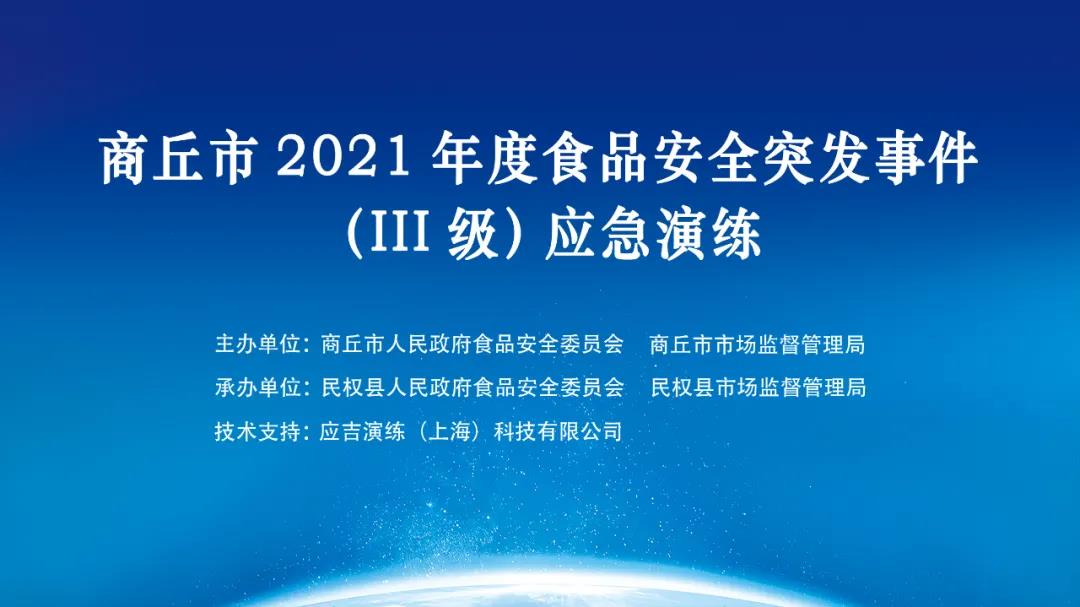 商丘市 2021 年度食品安全突发事件
(III 级) 应急演练

主办单位：商丘市人民政府食品安全委员会　商丘市市场监督管理局
承办单位：民权县人民政府食品安全委员会　民权县市场监督管理局
技术支持：应吉演练（上海）科技有限公司